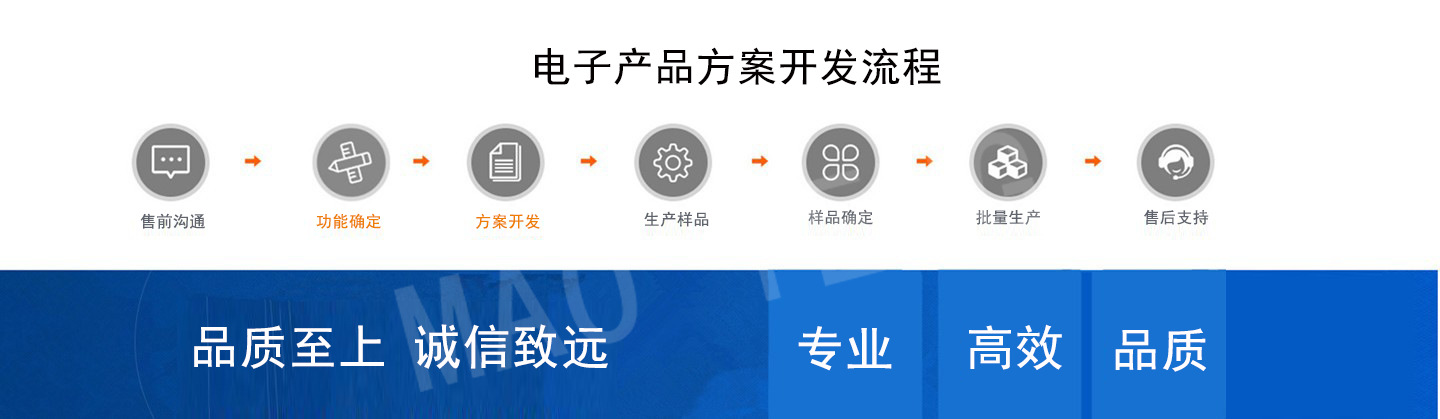 电子产品方案开发流程

售前沟通

功能确定

方案开发

生产样品

样品确定

批量生产

售后支持

MAO

品质至上 诚信致远

专业

高效

品质